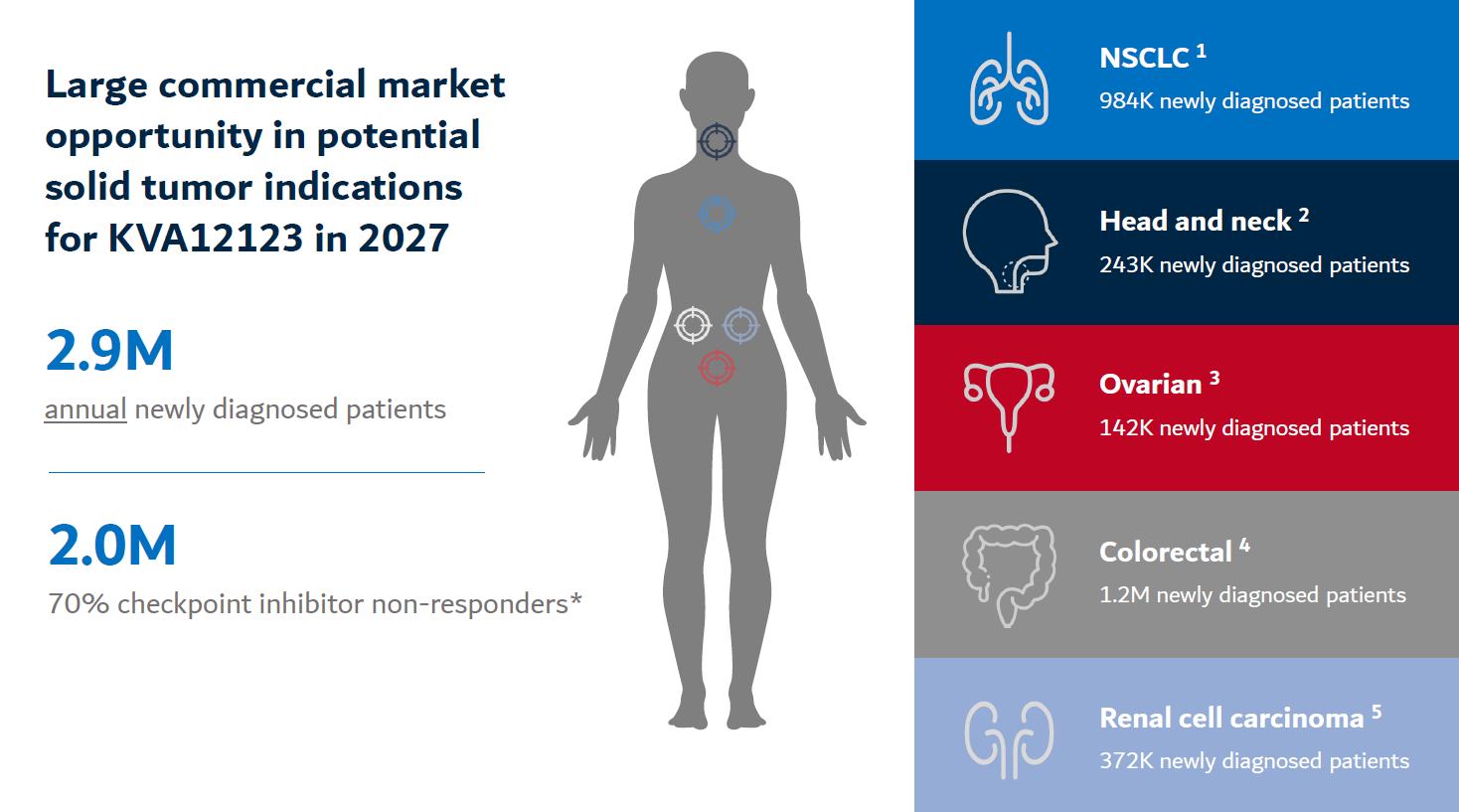 Large commercial market opportunity in potential solid tumor indications for KVA12123 in 2027

2.9M
annual newly diagnosed patients

2.0M
70% checkpoint inhibitor non-responders*

NSCLC $^1$
984K newly diagnosed patients

Head and neck $^2$
243K newly diagnosed patients

Ovarian $^3$
142K newly diagnosed patients

Colorectal $^4$
1.2M newly diagnosed patients

Renal cell carcinoma $^5$
372K newly diagnosed patients